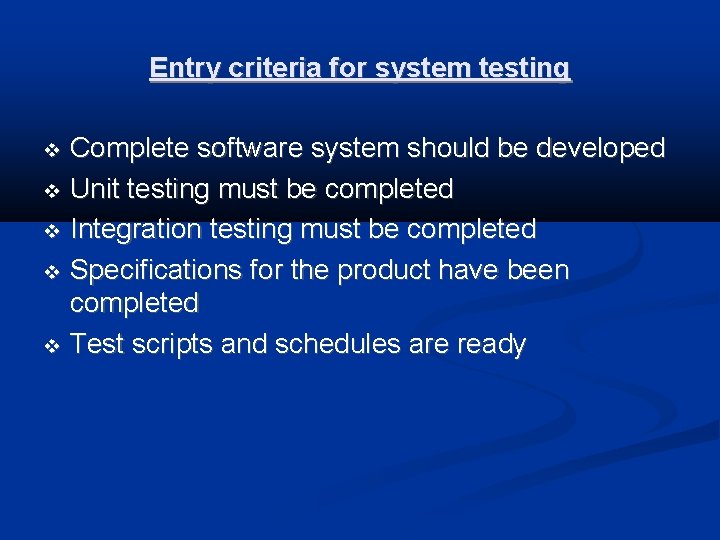 Entry criteria for system testing

❖ Complete software system should be developed
❖ Unit testing must be completed
❖ Integration testing must be completed
❖ Specifications for the product have been completed
❖ Test scripts and schedules are ready